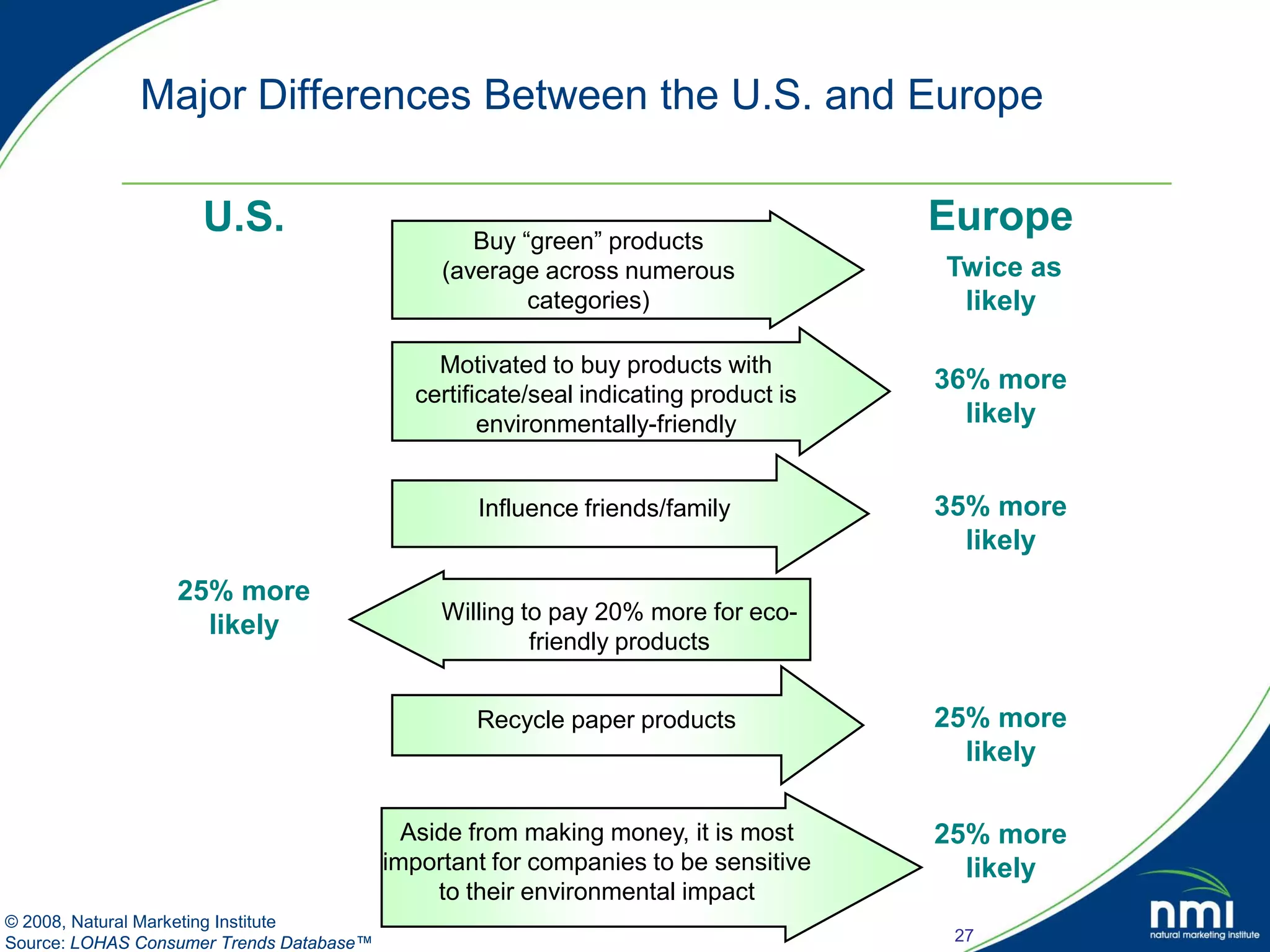 Major Differences Between the U.S. and Europe

U.S.

Europe

Buy “green” products (average across numerous categories)

Twice as likely

Motivated to buy products with certificate/seal indicating product is environmentally-friendly

36% more likely

Influence friends/family

35% more likely

25% more likely

Willing to pay 20% more for eco-friendly products

Recycle paper products

25% more likely

Aside from making money, it is most important for companies to be sensitive to their environmental impact

25% more likely

© 2008, Natural Marketing Institute
Source: LOHAS Consumer Trends Database™

27

nmi
natural marketing institute